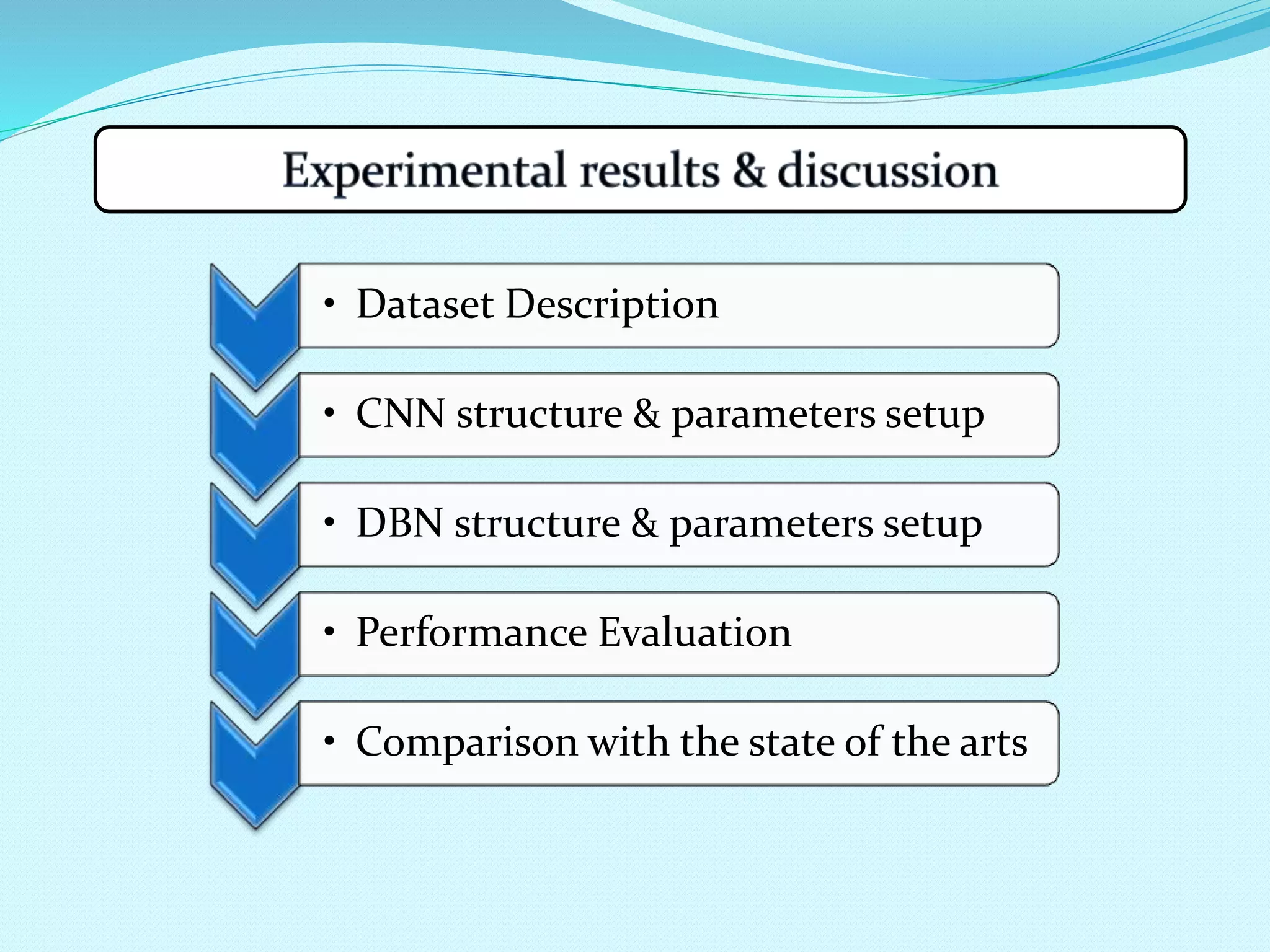 Experimental results & discussion

• Dataset Description

• CNN structure & parameters setup

• DBN structure & parameters setup

• Performance Evaluation

• Comparison with the state of the arts